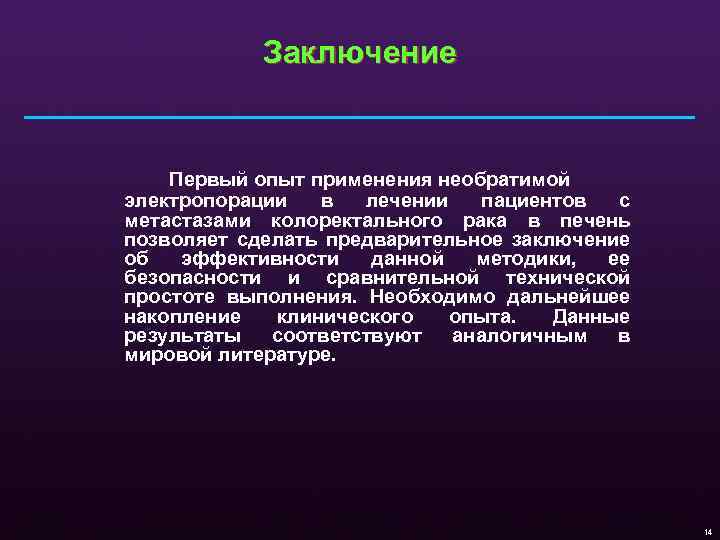 Заключение

Первый опыт применения необратимой электропорации в лечении пациентов с метастазами колоректального рака в печень позволяет сделать предварительное заключение об эффективности данной методики, ее безопасности и сравнительной технической простоте выполнения. Необходимо дальнейшее накопление клинического опыта. Данные результаты соответствуют аналогичным в мировой литературе.

14